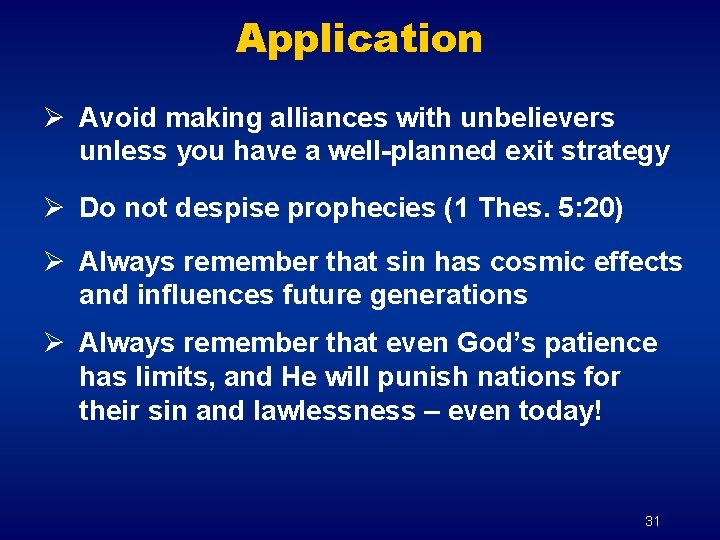 Application

➢ Avoid making alliances with unbelievers unless you have a well-planned exit strategy

➢ Do not despise prophecies (1 Thes. 5:20)

➢ Always remember that sin has cosmic effects and influences future generations

➢ Always remember that even God's patience has limits, and He will punish nations for their sin and lawlessness – even today!

31